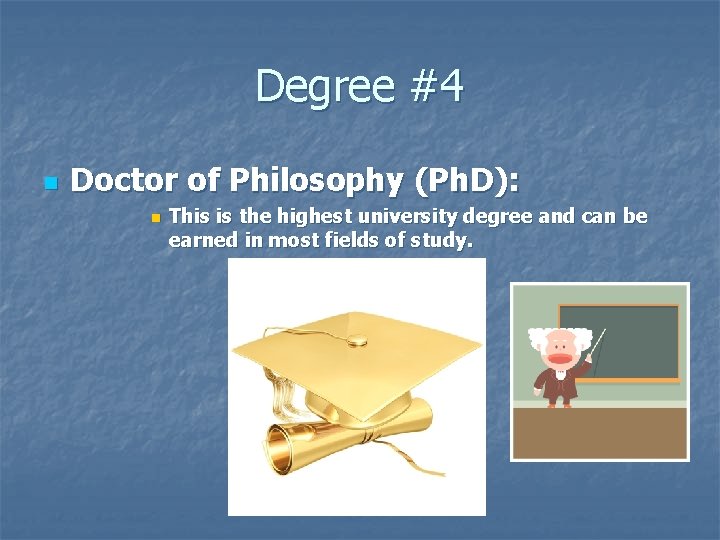 Degree #4

Doctor of Philosophy (PhD):

This is the highest university degree and can be earned in most fields of study.